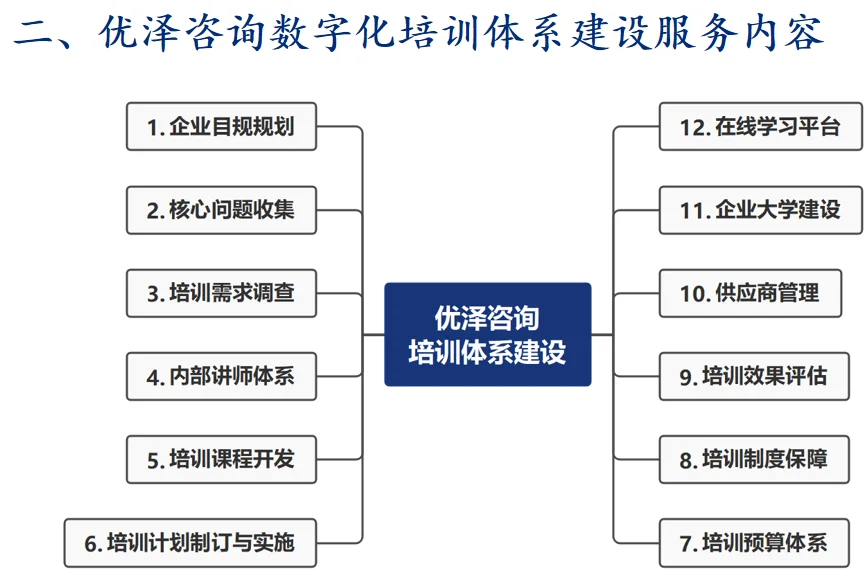 二、优泽咨询数字化培训体系建设服务内容

1. 企业目规规划

2. 核心问题收集

3. 培训需求调查

4. 内部讲师体系

5. 培训课程开发

6. 培训计划制订与实施

优泽咨询
培训体系建设

12. 在线学习平台

11. 企业大学建设

10. 供应商管理

9. 培训效果评估

8. 培训制度保障

7. 培训预算体系